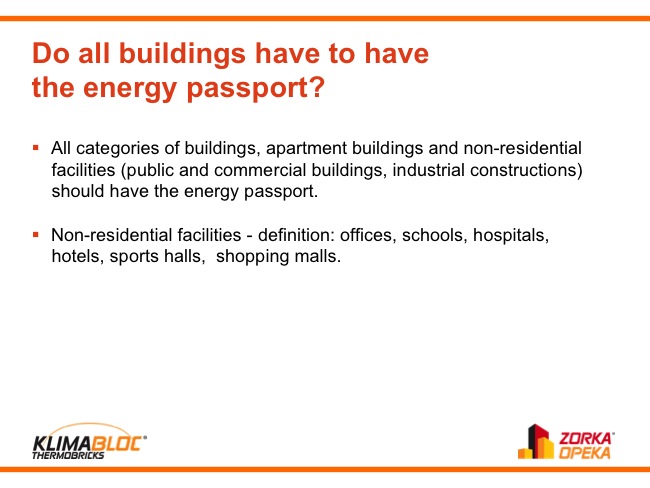 Do all buildings have to have the energy passport?

▪ All categories of buildings, apartment buildings and non-residential facilities (public and commercial buildings, industrial constructions) should have the energy passport.

▪ Non-residential facilities - definition: offices, schools, hospitals, hotels, sports halls,  shopping malls.

KLIMABLOC®
THERMOBRICKS

ZORKA®
OPEKA